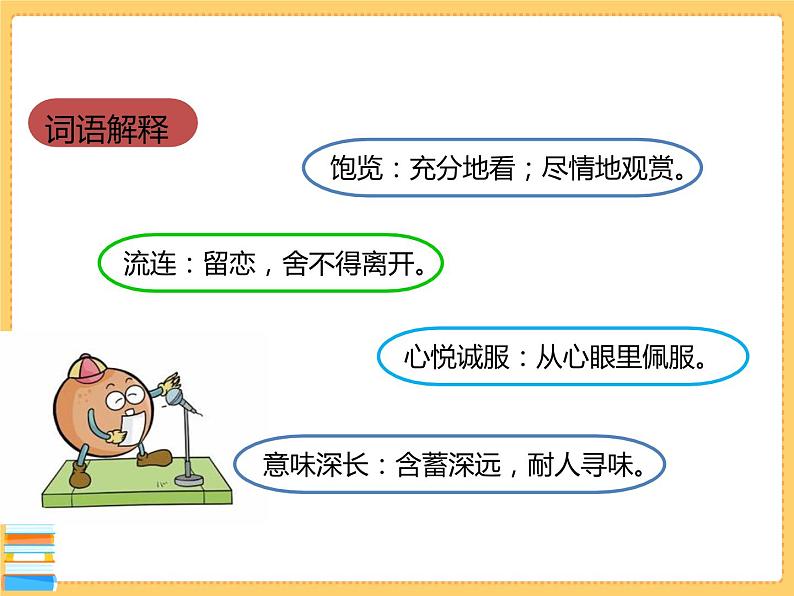 词语解释

饱览：充分地看；尽情地观赏。

流连：留恋，舍不得离开。

心悦诚服：从心眼里佩服。

意味深长：含蓄深远，耐人寻味。